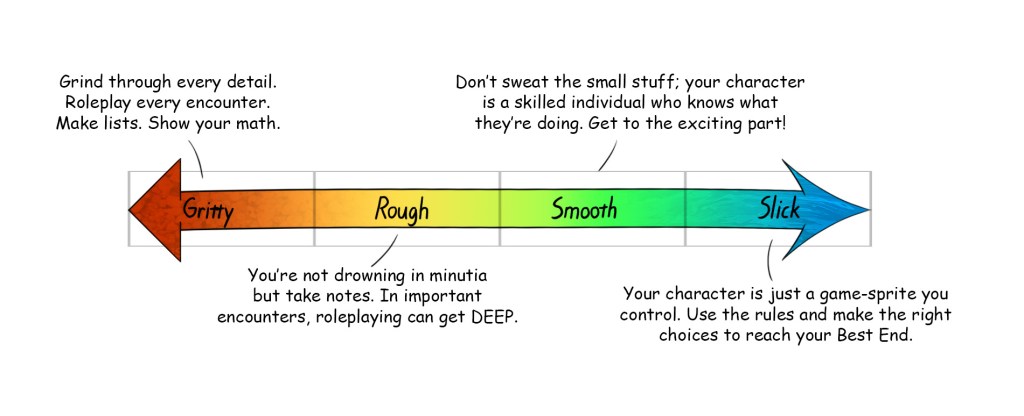 Grind through every detail. Roleplay every encounter. Make lists. Show your math.

Don't sweat the small stuff; your character is a skilled individual who knows what they're doing. Get to the exciting part!

Gritty

Rough

Smooth

Slick

You're not drowning in minutia but take notes. In important encounters, roleplaying can get DEEP.

Your character is just a game-sprite you control. Use the rules and make the right choices to reach your Best End.